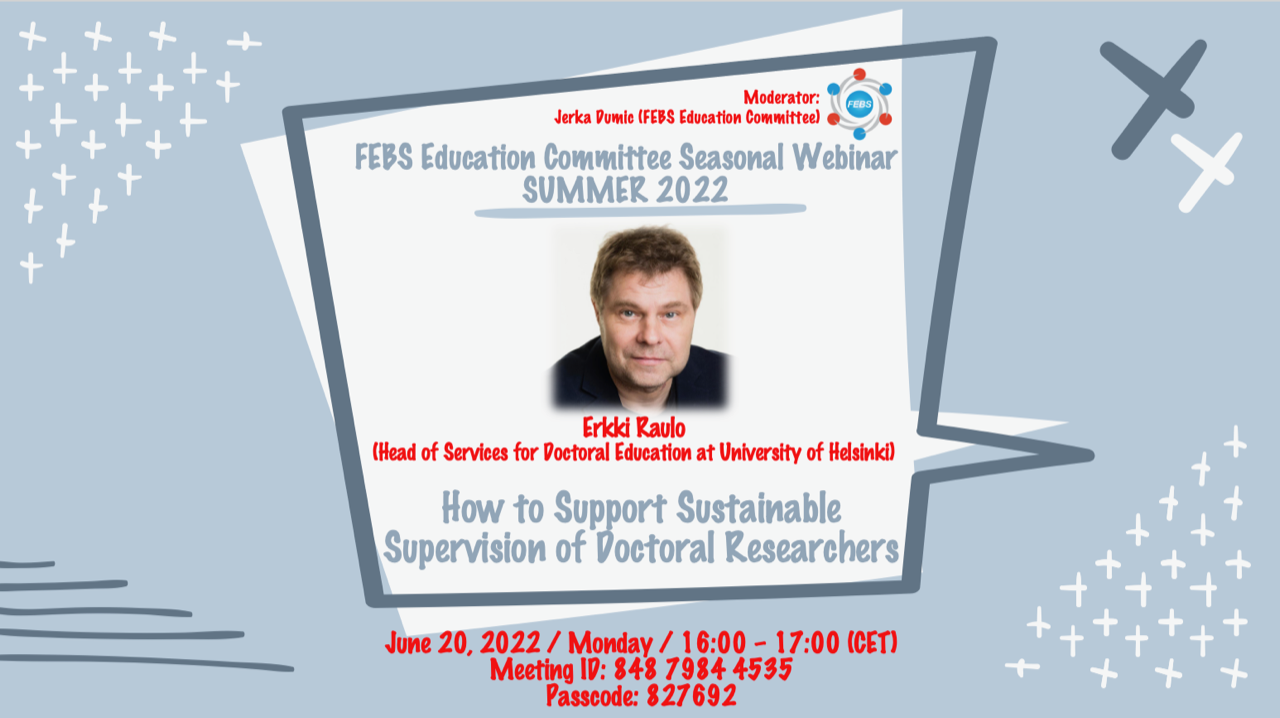 Moderator:
Jerka Dumic (FEBS Education Committee)

FEBS

FEBS Education Committee Seasonal Webinar
SUMMER 2022

Erkki Raulo
(Head of Services for Doctoral Education at University of Helsinki)

How to Support Sustainable Supervision of Doctoral Researchers

June 20, 2022 / Monday / 16:00 - 17:00 (CET)
Meeting ID: 848 7984 4535
Passcode: 827692